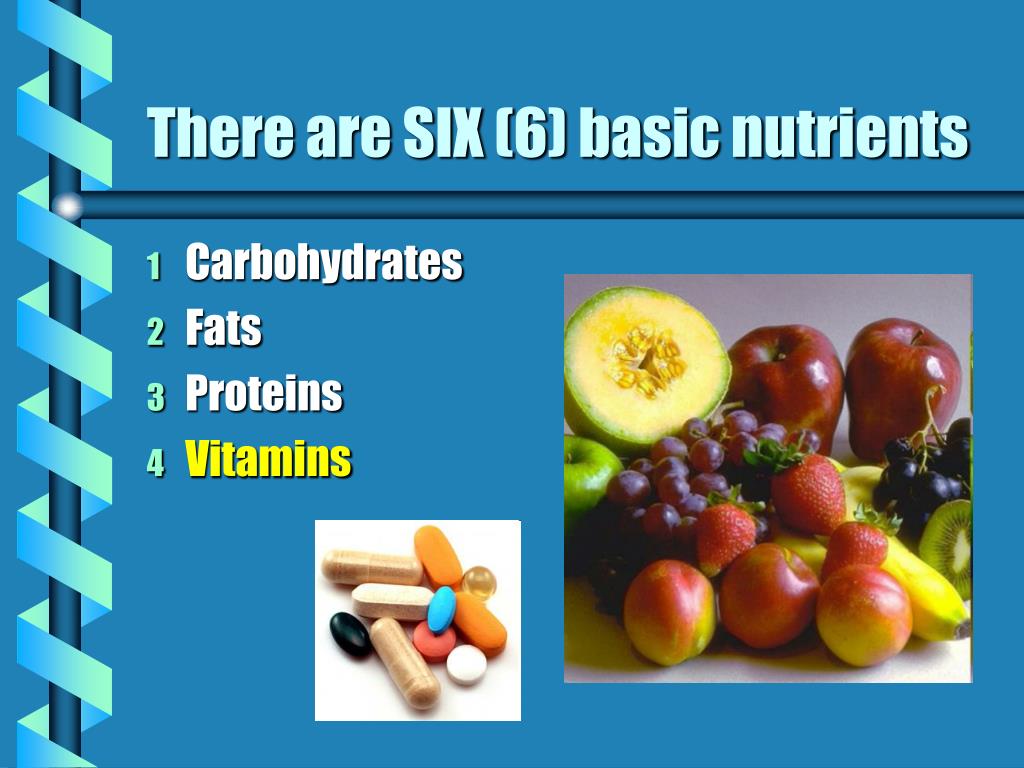 There are SIX (6) basic nutrients

1 Carbohydrates
2 Fats
3 Proteins
4 Vitamins